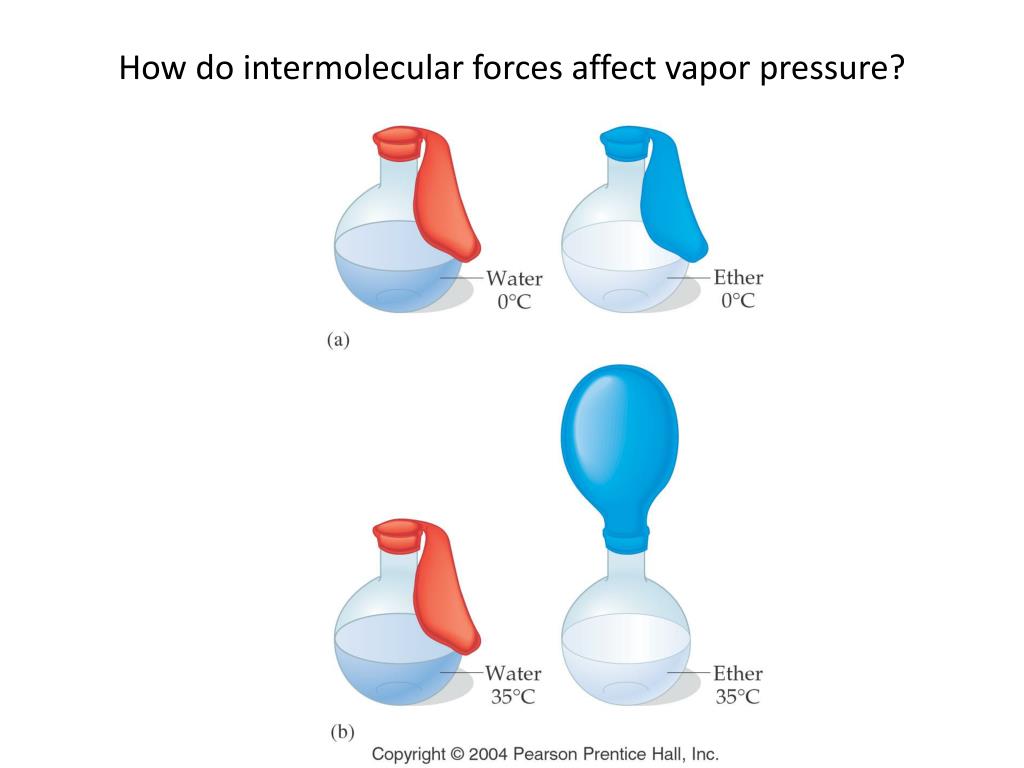 How do intermolecular forces affect vapor pressure?

Water
0°C

Ether
0°C

(a)

Water
35°C

Ether
35°C

(b)

Copyright © 2004 Pearson Prentice Hall, Inc.